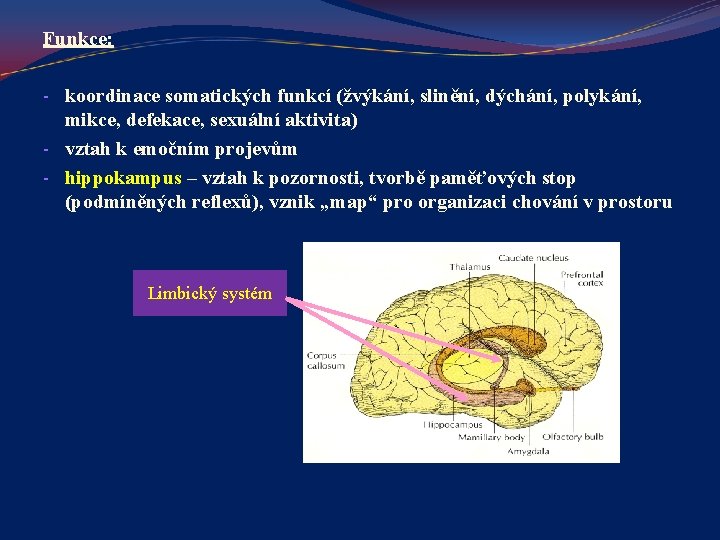 Funkce:

- koordinace somatických funkcí (žvýkání, slinění, dýchání, polykání, mikce, defekace, sexuální aktivita)
- vztah k emočním projevům
- hippokampus – vztah k pozornosti, tvorbě paměťových stop (podmíněných reflexů), vznik „map“ pro organizaci chování v prostoru

Limbický systém

Thalamus
Caudate nucleus
Prefrontal cortex
Corpus callosum
Hippocampus
Mamillary body
Amygdala
Olfactory bulb